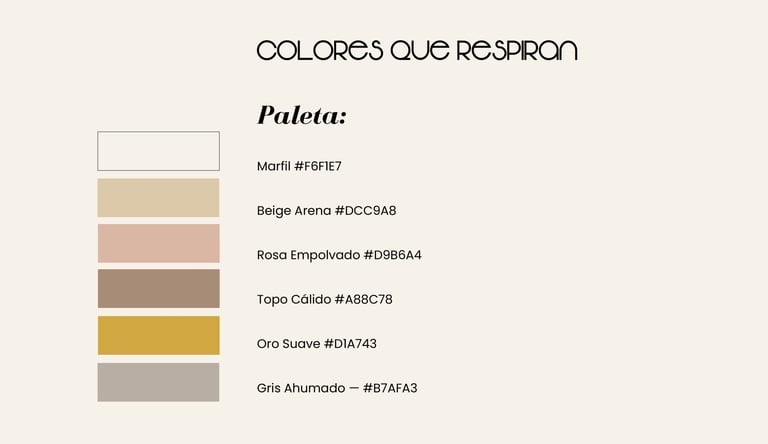 COLORES QUE RESPIRAN

Paleta:

Marfil #F6F1E7

Beige Arena #DCC9A8

Rosa Empolvado #D9B6A4

Topo Cálido #A88C78

Oro Suave #D1A743

Gris Ahumado — #B7AFA3